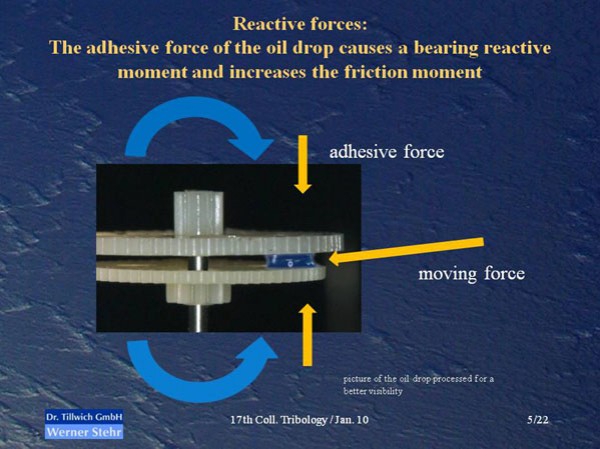 Reactive forces:
The adhesive force of the oil drop causes a bearing reactive moment and increases the friction moment

adhesive force

moving force

picture of the oil-drop processed for a better visibility

Dr. Tillwich GmbH
Werner Stehr

17th Coll. Tribology / Jan. 10

5/22